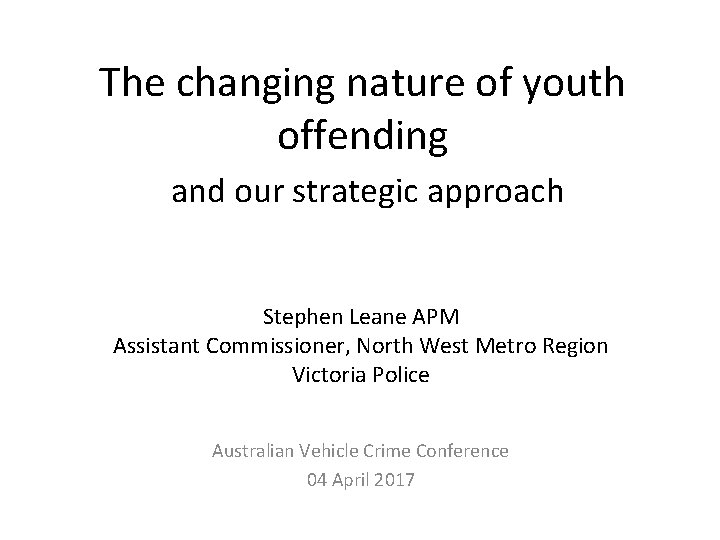 The changing nature of youth offending

and our strategic approach

Stephen Leane APM
Assistant Commissioner, North West Metro Region
Victoria Police

Australian Vehicle Crime Conference
04 April 2017